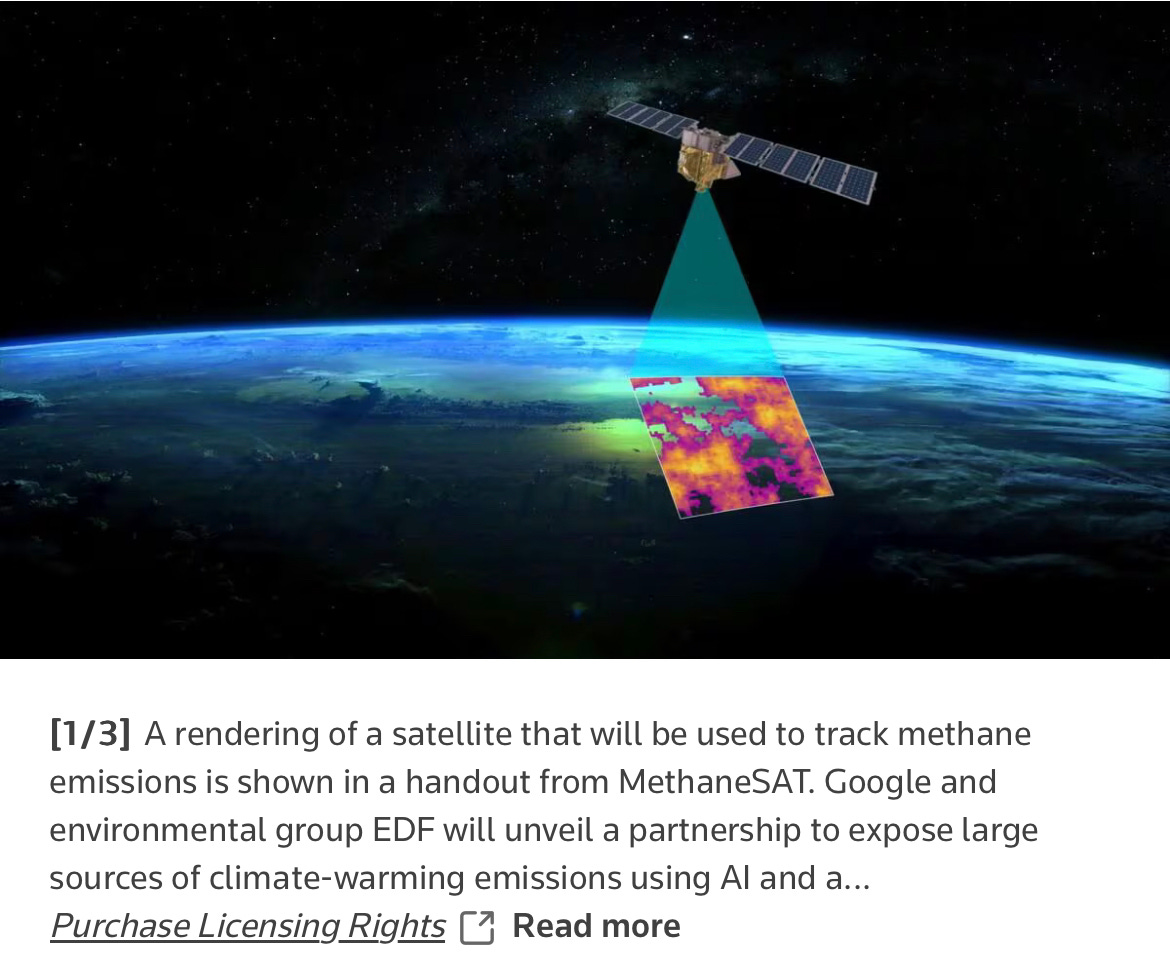 [1/3] A rendering of a satellite that will be used to track methane emissions is shown in a handout from MethaneSAT. Google and environmental group EDF will unveil a partnership to expose large sources of climate-warming emissions using AI and a...

Purchase Licensing Rights Read more